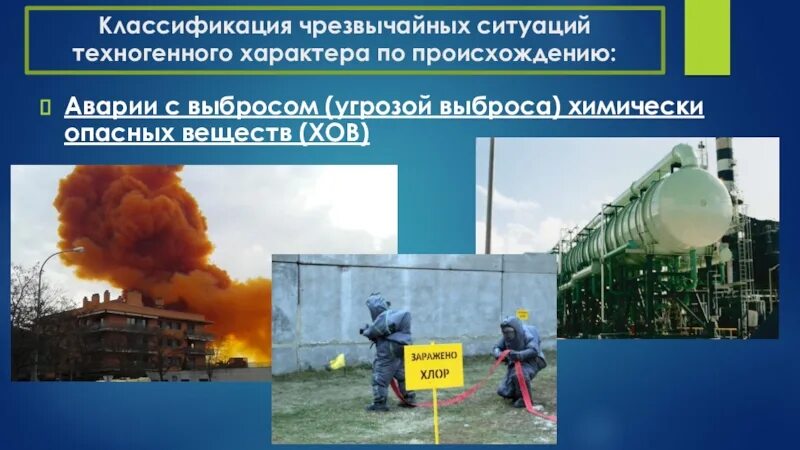 Классификация чрезвычайных ситуаций техногенного характера по происхождению:

Аварии с выбросом (угрозой выброса) химически опасных веществ (ХОВ)

ЗАРАЖЕНО ХЛОР